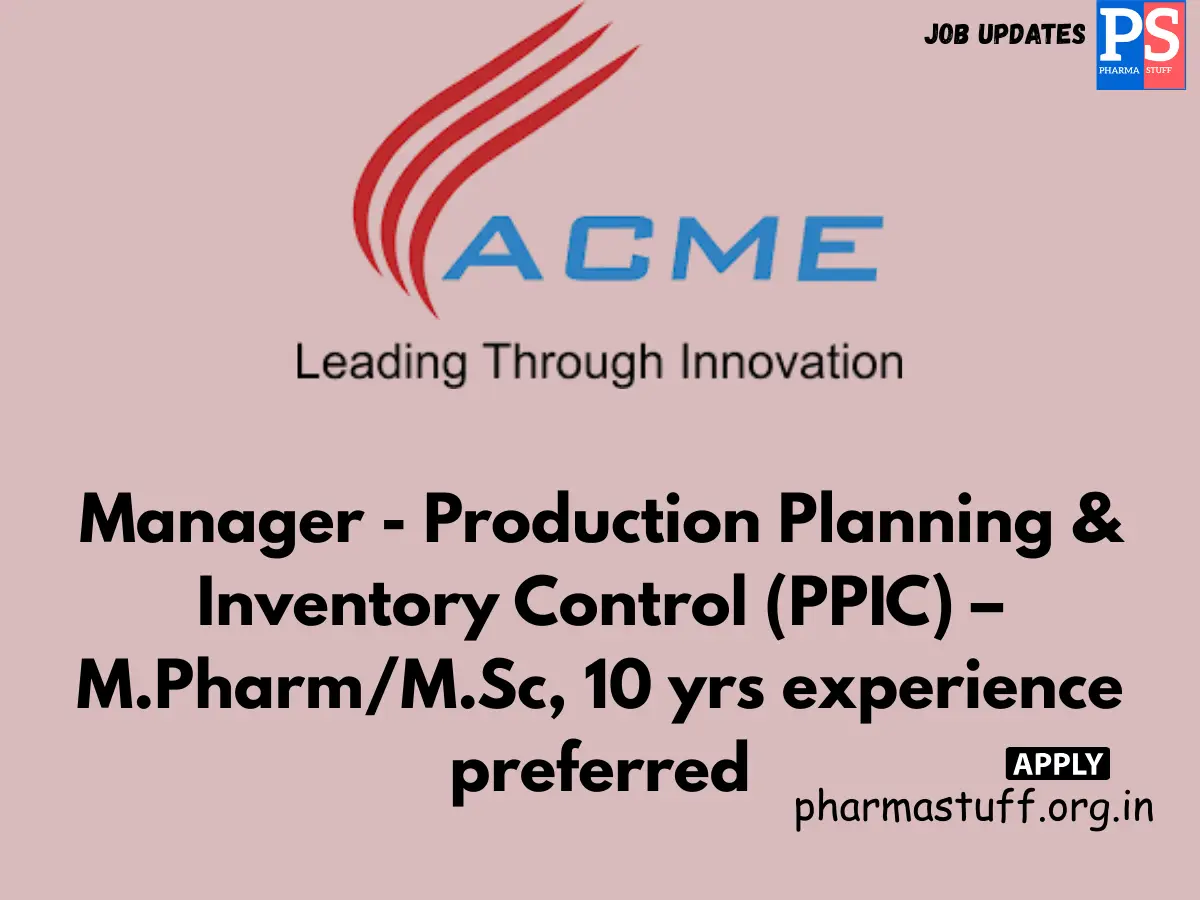 JOB UPDATES

PS
PHARMA STUFF

ACME

Leading Through Innovation

Manager - Production Planning & Inventory Control (PPIC) – M.Pharm/M.Sc, 10 yrs experience preferred

APPLY

pharmastuff.org.in